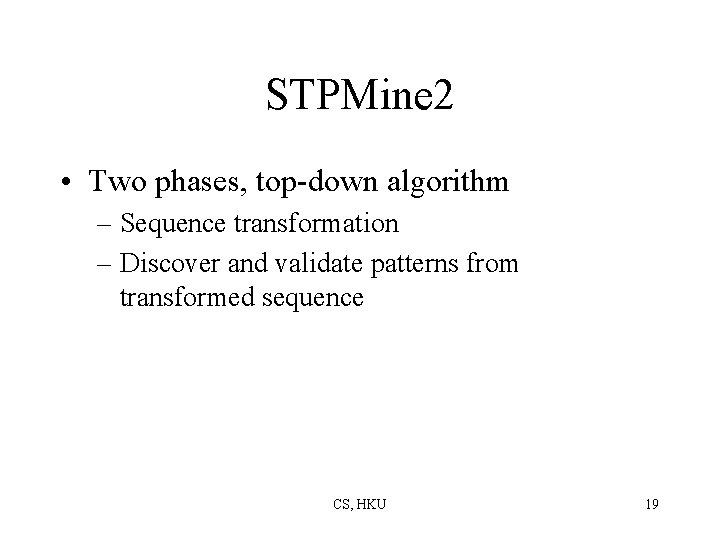 STPMine2

• Two phases, top-down algorithm
– Sequence transformation
– Discover and validate patterns from transformed sequence

CS, HKU

19